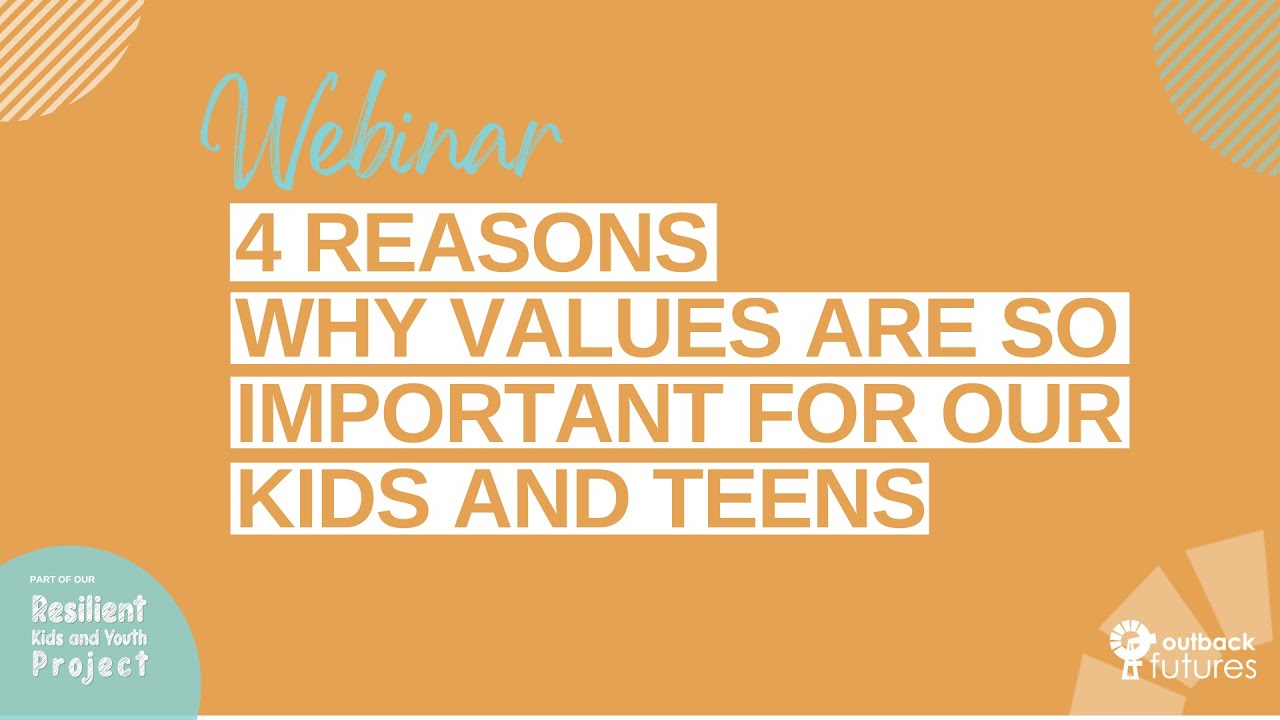 Webinar

4 REASONS WHY VALUES ARE SO IMPORTANT FOR OUR KIDS AND TEENS

PART OF OUR
Resilient
Kids and Youth
Project

outback futures